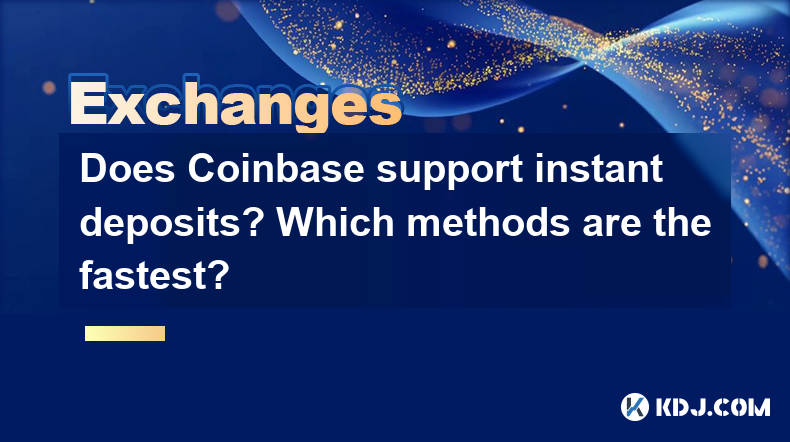 Exchanges

Does Coinbase support instant deposits? Which methods are the fastest?

KDJ.COM